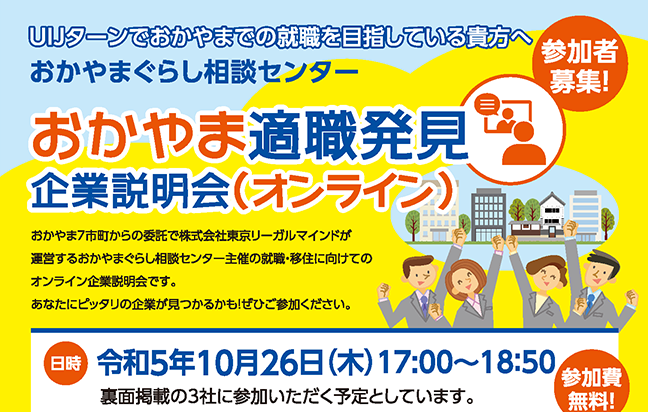 UIJターンでおかやまでの就職を目指している貴方へ
おかやまぐらし相談センター

参加者募集!

おかやま適職発見
企業説明会(オンライン)

おかやま7市町からの委託で株式会社東京リーガルマインドが運営するおかやまぐらし相談センター主催の就職・移住に向けてのオンライン企業説明会です。
あなたにピッタリの企業が見つかるかも!ぜひご参加ください。

日時 令和5年10月26日(木)17:00〜18:50
裏面掲載の3社に参加いただく予定としています。

参加費無料!